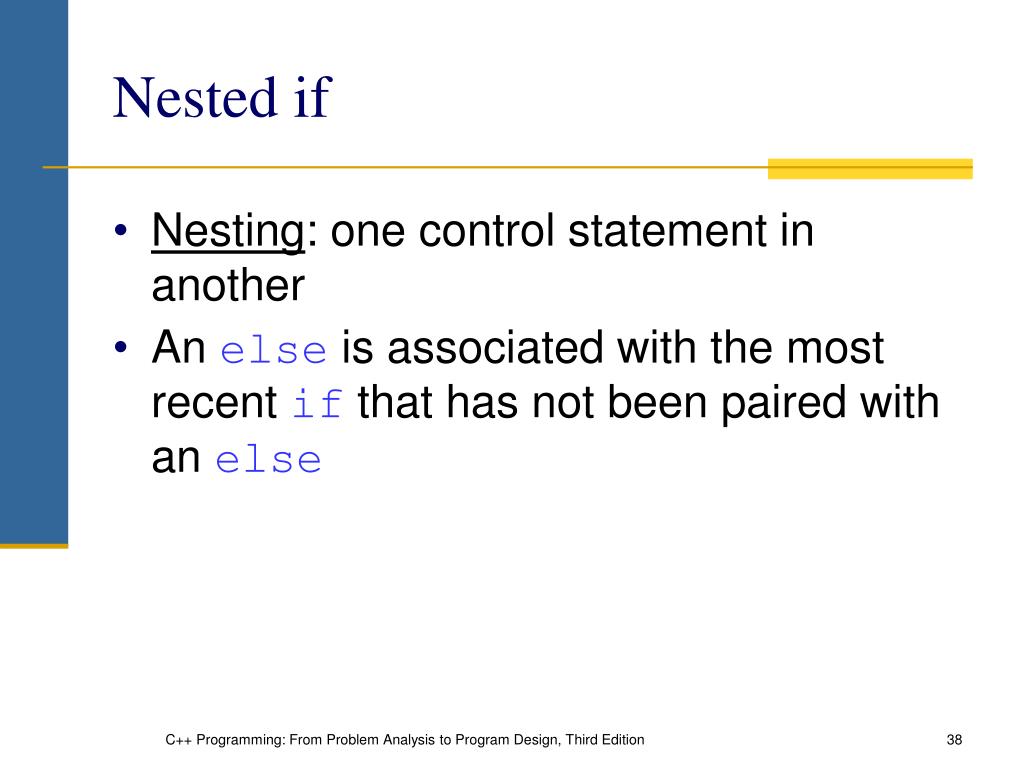 Nested if

• Nesting: one control statement in another
• An else is associated with the most recent if that has not been paired with an else

C++ Programming: From Problem Analysis to Program Design, Third Edition

38